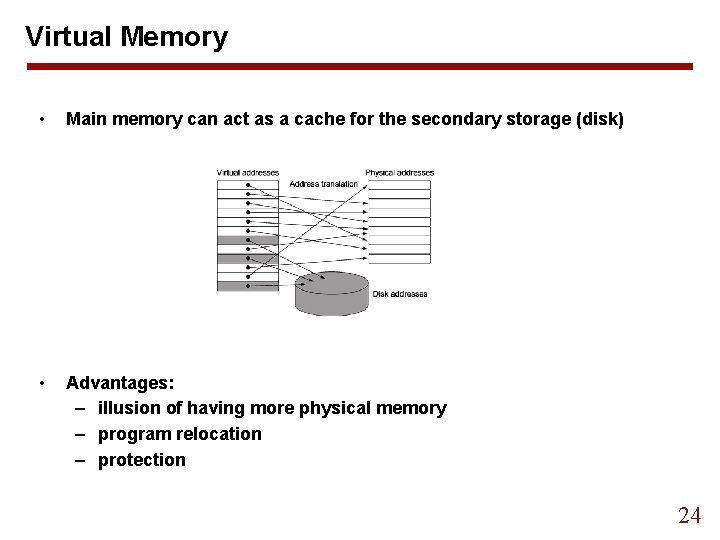 Virtual Memory

• Main memory can act as a cache for the secondary storage (disk)

Virtual addresses
Address translation
Physical addresses
Disk addresses

• Advantages:
– illusion of having more physical memory
– program relocation
– protection

24